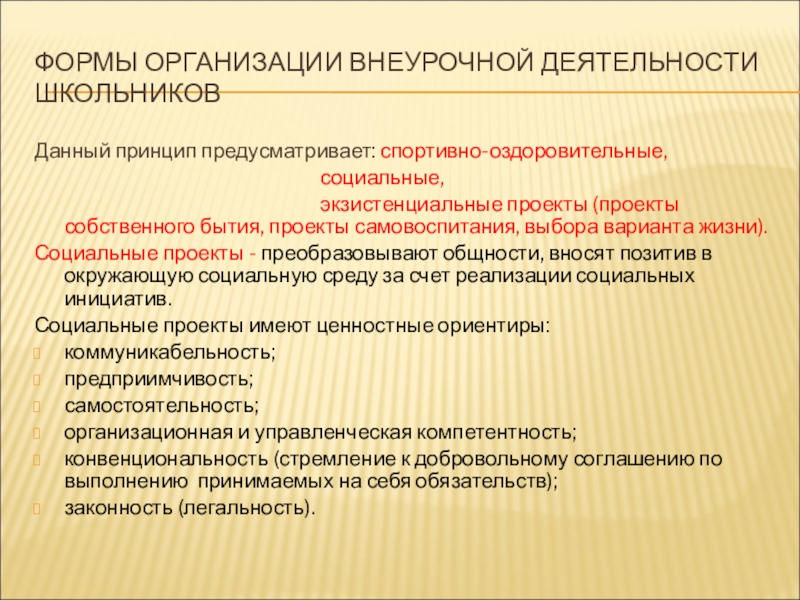 ФОРМЫ ОРГАНИЗАЦИИ ВНЕУРОЧНОЙ ДЕЯТЕЛЬНОСТИ ШКОЛЬНИКОВ

Данный принцип предусматривает: спортивно-оздоровительные,
социальные,
экзистенциальные проекты (проекты собственного бытия, проекты самовоспитания, выбора варианта жизни).

Социальные проекты - преобразовывают общности, вносят позитив в окружающую социальную среду за счет реализации социальных инициатив.

Социальные проекты имеют ценностные ориентиры:
коммуникабельность;
предприимчивость;
самостоятельность;
организационная и управленческая компетентность;
конвенциональность (стремление к добровольному соглашению по выполнению принимаемых на себя обязательств);
законность (легальность).